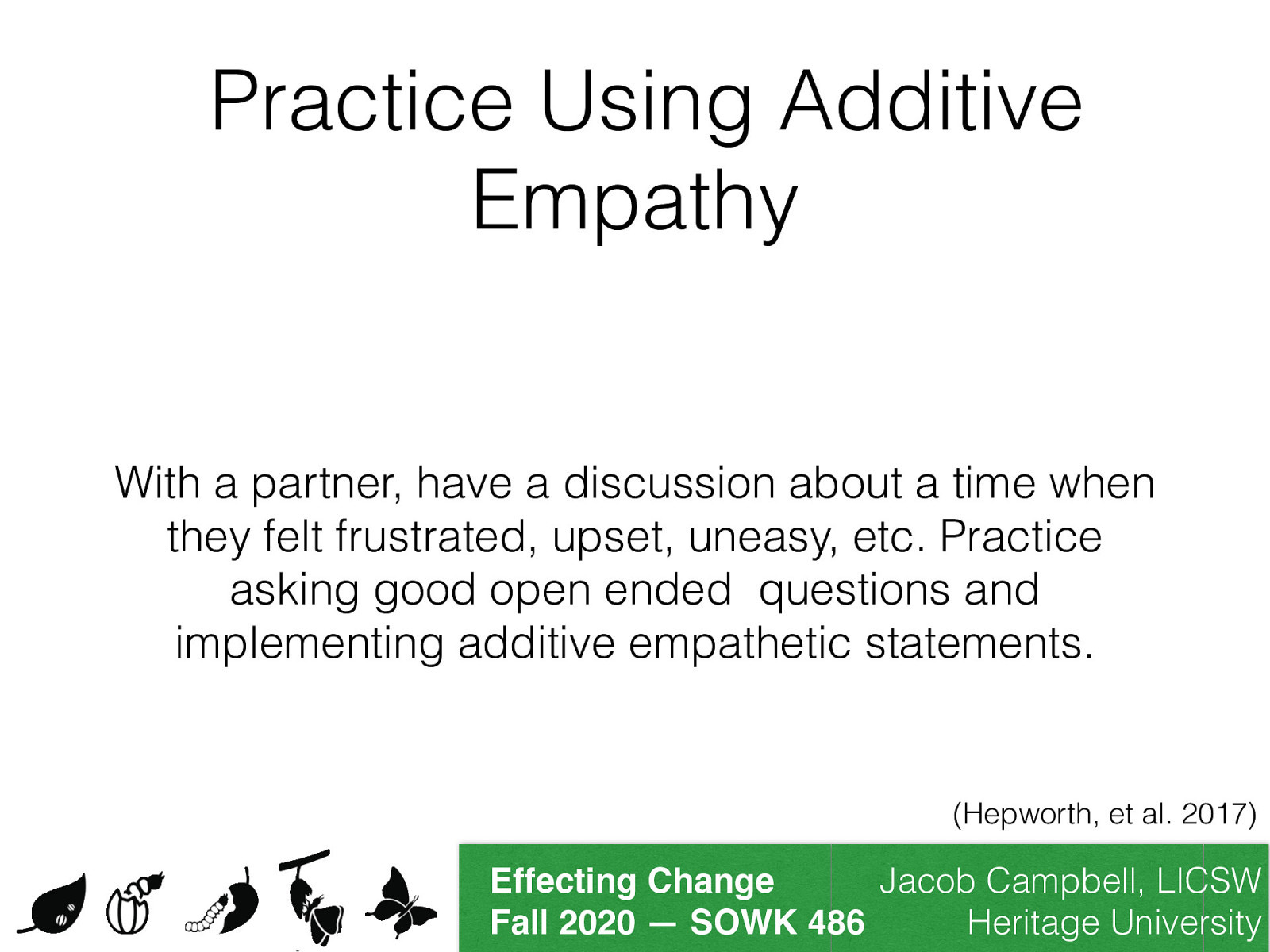 Practice Using Additive Empathy

With a partner, have a discussion about a time when they felt frustrated, upset, uneasy, etc. Practice asking good open ended  questions and implementing additive empathetic statements.

(Hepworth, et al. 2017)

Effecting Change
Fall 2020 — SOWK 486

Jacob Campbell, LICSW
Heritage University